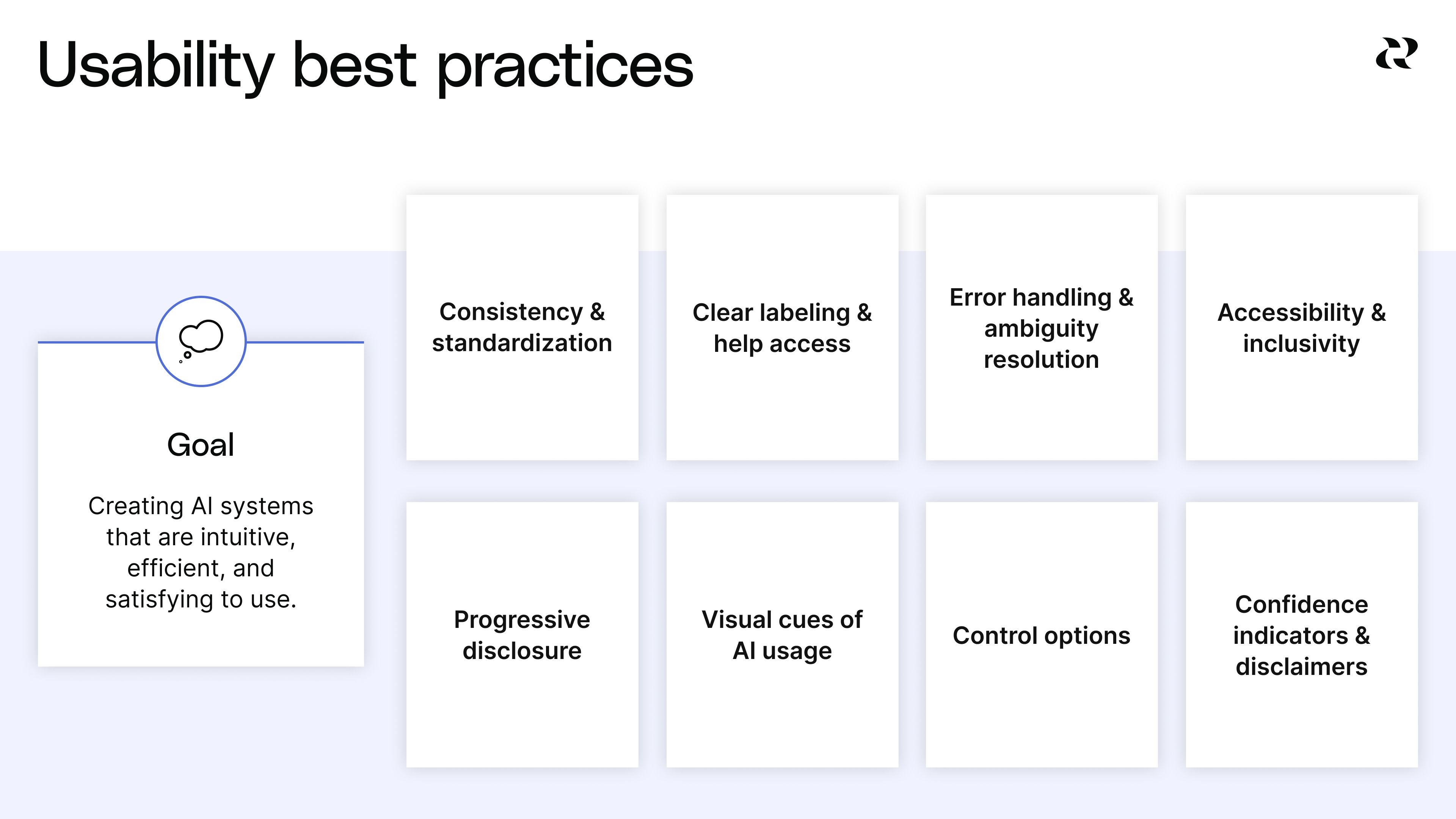 Usability best practices

Goal

Creating AI systems that are intuitive, efficient, and satisfying to use.

Consistency & standardization

Clear labeling & help access

Error handling & ambiguity resolution

Accessibility & inclusivity

Progressive disclosure

Visual cues of AI usage

Control options

Confidence indicators & disclaimers